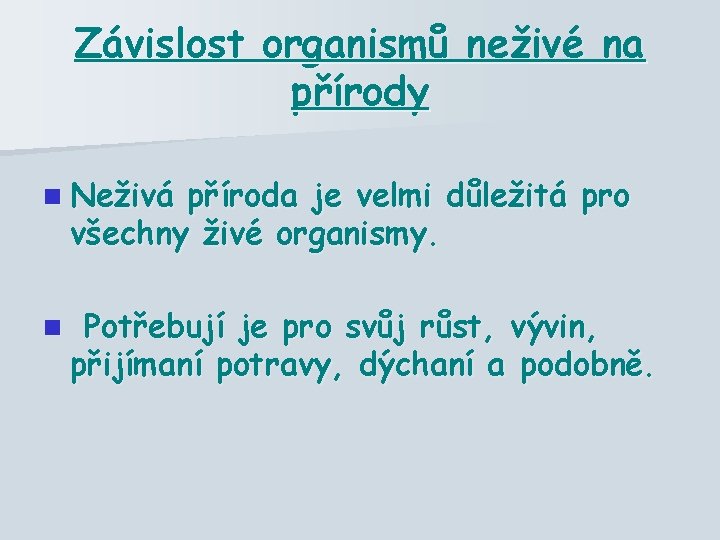 Závislost organismů neživé na přírody

Neživá příroda je velmi důležitá pro všechny živé organismy.

Potřebují je pro svůj růst, vývin, přijímaní potravy, dýchaní a podobně.